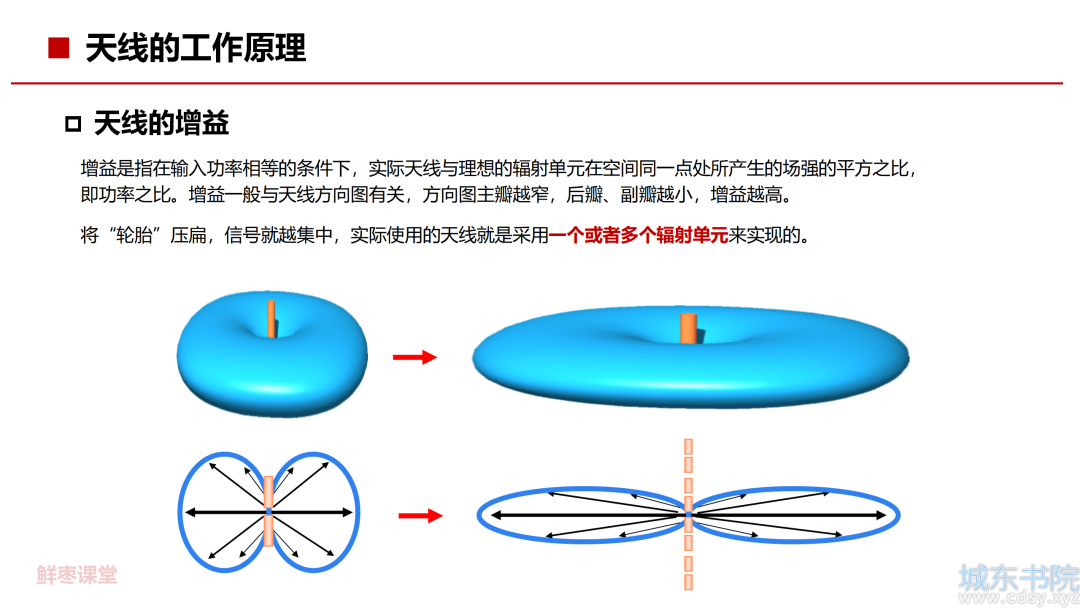 天线的工作原理

天线的增益

增益是指在输入功率相等的条件下，实际天线与理想的辐射单元在空间同一点处所产生的场强的平方之比，即功率之比。增益一般与天线方向图有关，方向图主瓣越窄，后瓣、副瓣越小，增益越高。

将“轮胎”压扁，信号就越集中，实际使用的天线就是采用一个或者多个辐射单元来实现的。

鲜枣课堂

城东书院
www.cdsy.xyz